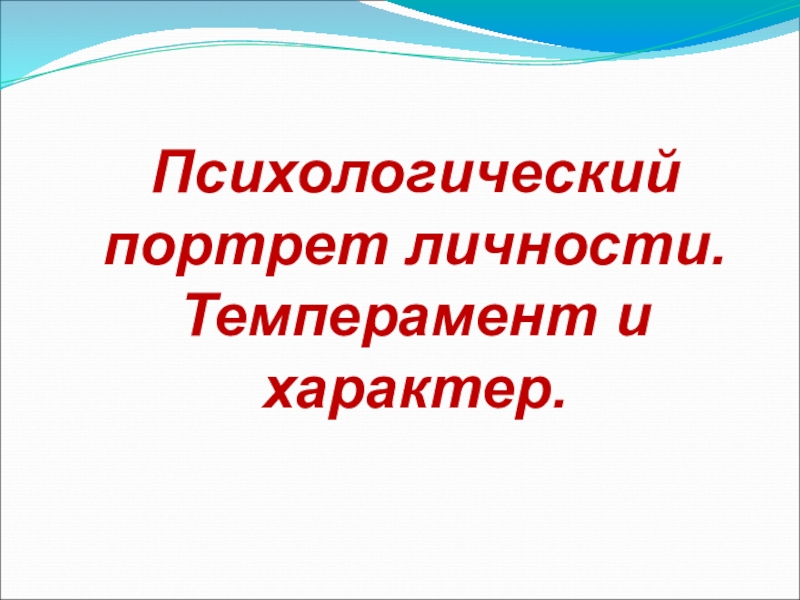 Психологический портрет личности. Темперамент и характер.